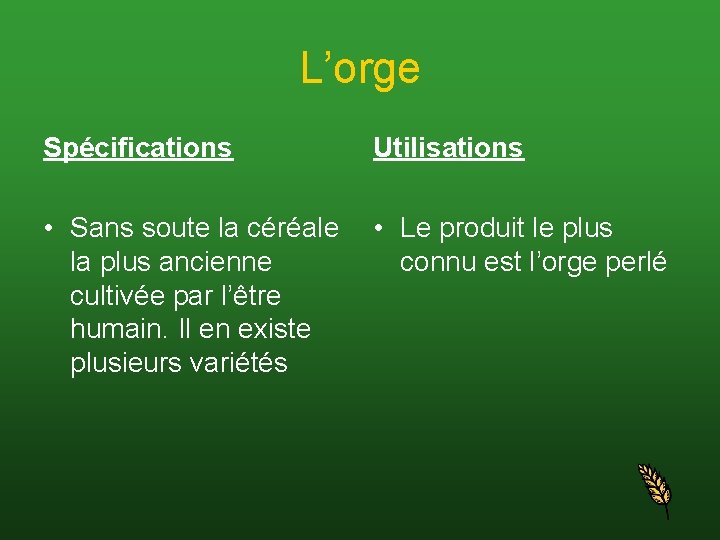 L’orge

Spécifications

• Sans soute la céréale la plus ancienne cultivée par l’être humain. Il en existe plusieurs variétés

Utilisations

• Le produit le plus connu est l’orge perlé